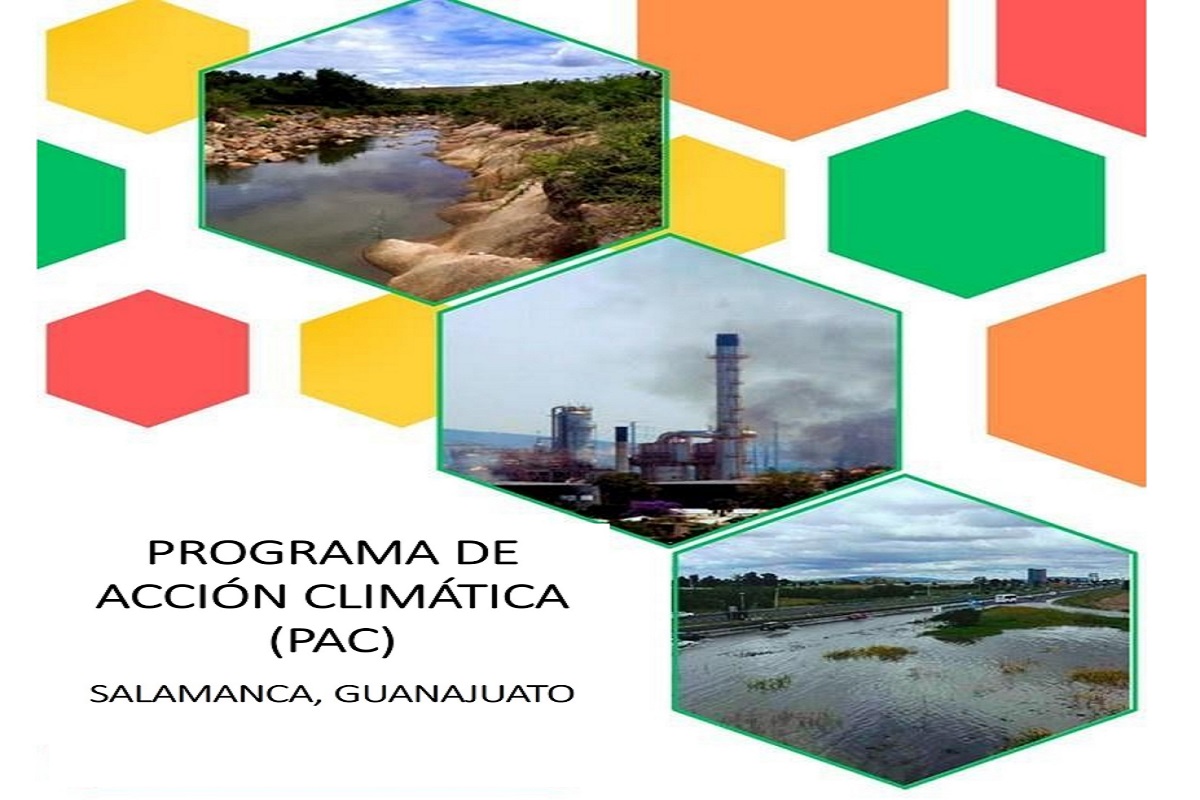 PROGRAMA DE ACCIÓN CLIMÁTICA (PAC)

SALAMANCA, GUANAJUATO